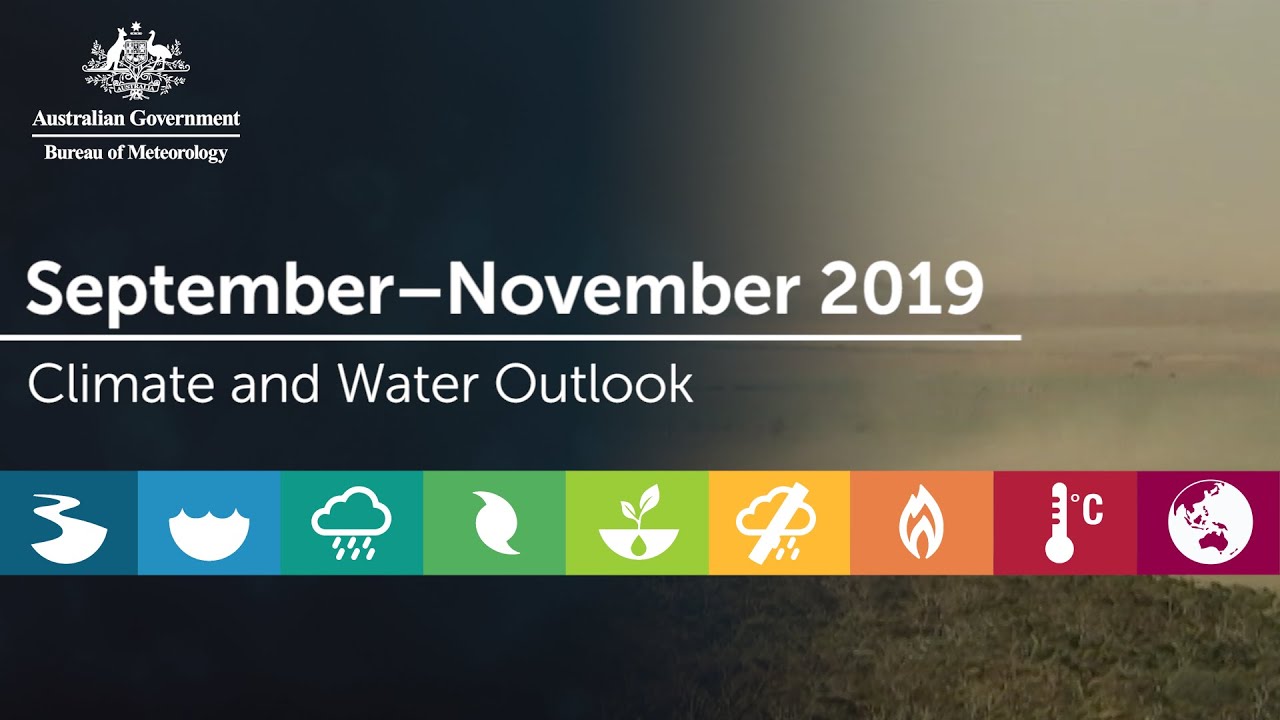 Australian Government
Bureau of Meteorology

September–November 2019

Climate and Water Outlook

°C